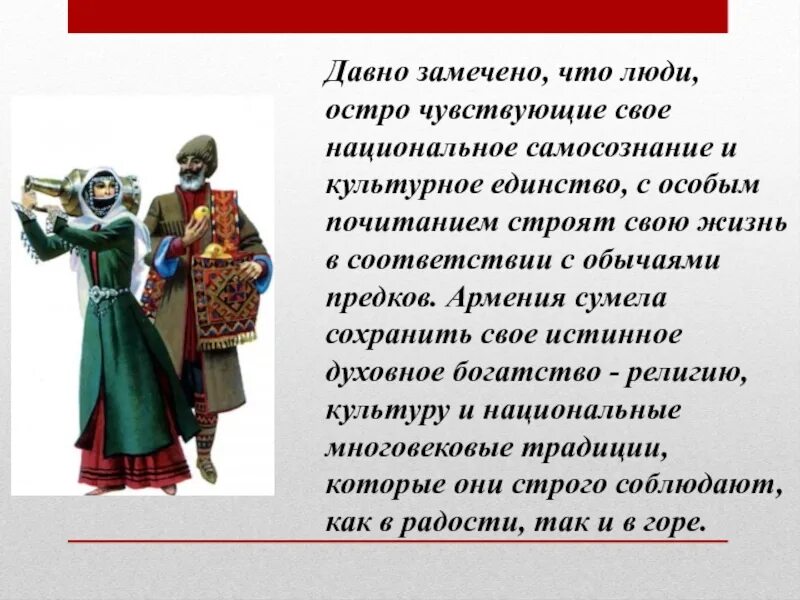 Давно замечено, что люди, остро чувствующие свое национальное самосознание и культурное единство, с особым почитанием строят свою жизнь в соответствии с обычаями предков. Армения сумела сохранить свое истинное духовное богатство - религию, культуру и национальные многовековые традиции, которые они строго соблюдают, как в радости, так и в горе.